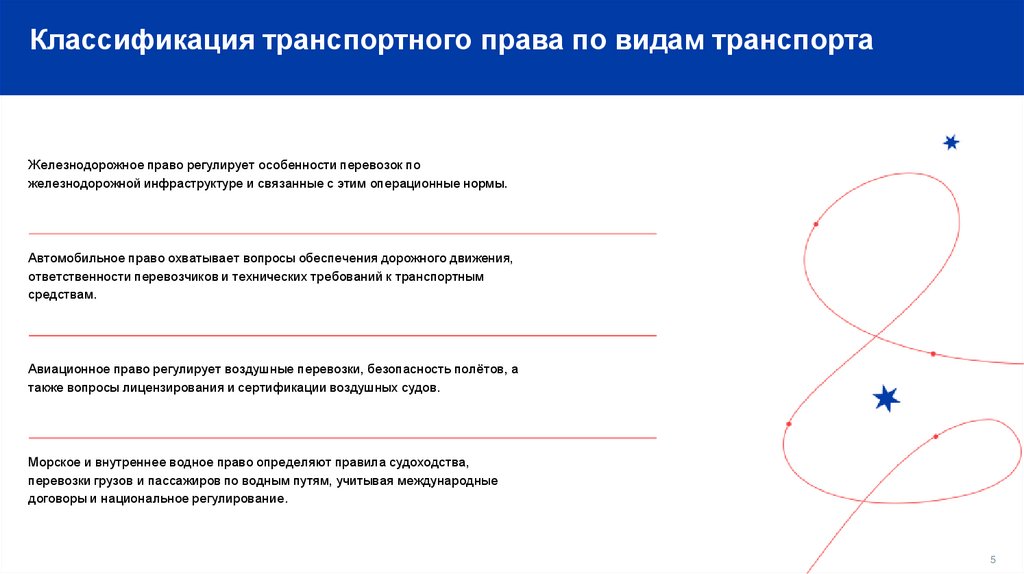 Классификация транспортного права по видам транспорта

Железнодорожное право регулирует особенности перевозок по железнодорожной инфраструктуре и связанные с этим операционные нормы.

Автомобильное право охватывает вопросы обеспечения дорожного движения, ответственности перевозчиков и технических требований к транспортным средствам.

Авиационное право регулирует воздушные перевозки, безопасность полётов, а также вопросы лицензирования и сертификации воздушных судов.

Морское и внутреннее водное право определяют правила судоходства, перевозки грузов и пассажиров по водным путям, учитывая международные договоры и национальное регулирование.

5